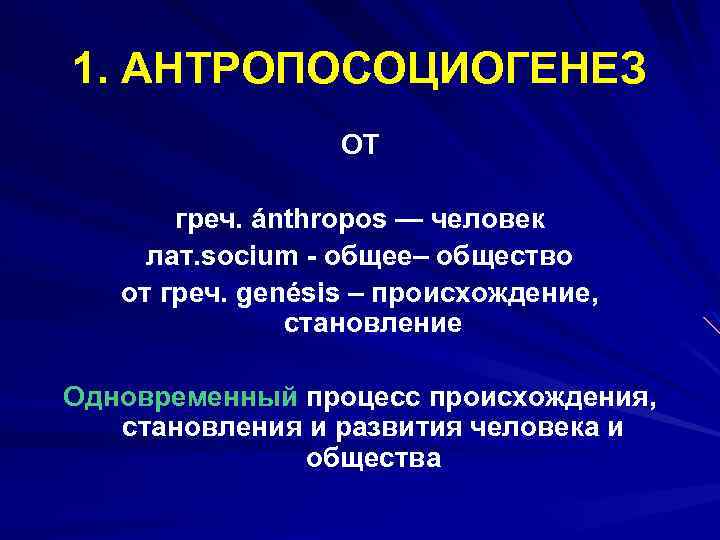 1. АНТРОПОСОЦИОГЕНЕЗ

ОТ

греч. ánthropos — человек
лат.socium - общее– общество
от греч. genésis – происхождение, становление

Одновременный процесс происхождения, становления и развития человека и общества